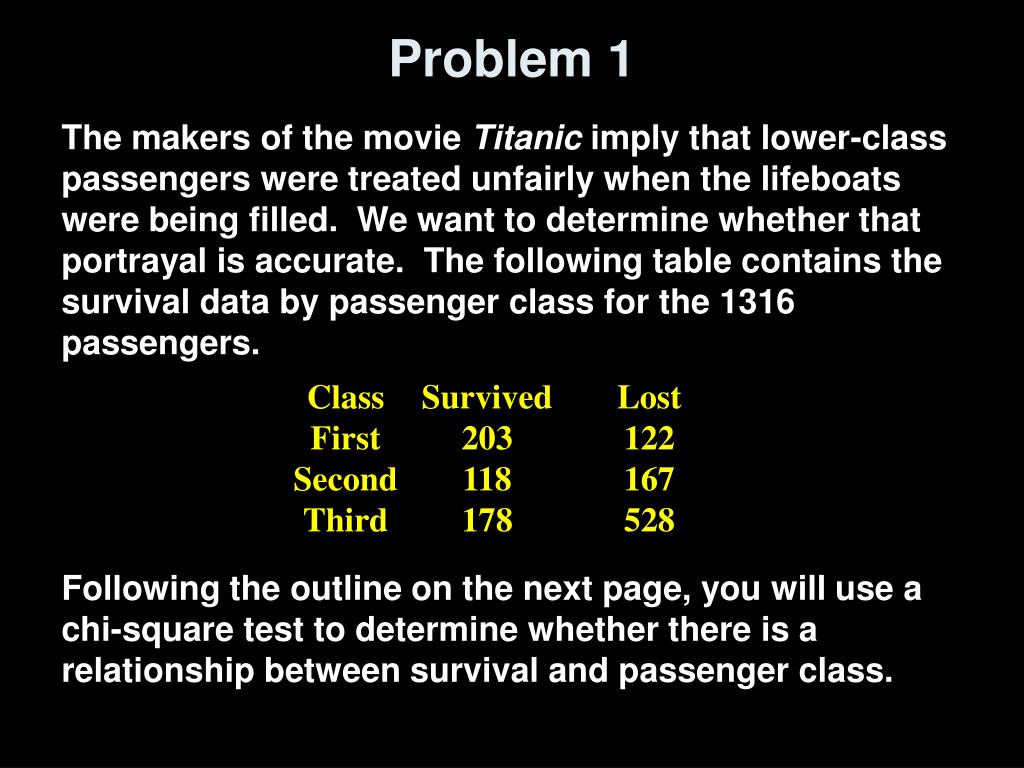 Problem 1

The makers of the movie Titanic imply that lower-class passengers were treated unfairly when the lifeboats were being filled. We want to determine whether that portrayal is accurate. The following table contains the survival data by passenger class for the 1316 passengers.

| Class | Survived | Lost |
|---|---|---|
| First | 203 | 122 |
| Second | 118 | 167 |
| Third | 178 | 528 |

Following the outline on the next page, you will use a chi-square test to determine whether there is a relationship between survival and passenger class.